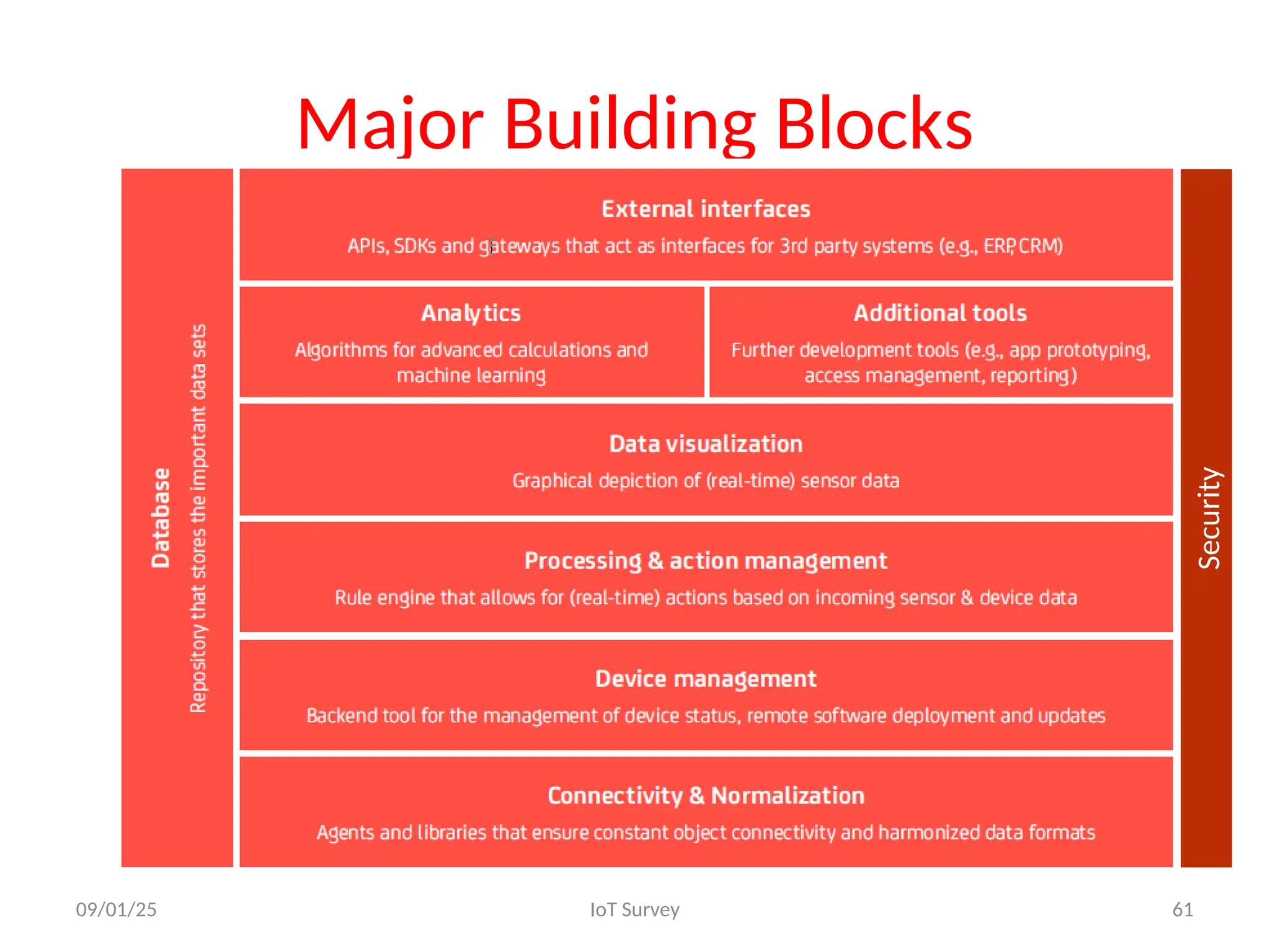 Major Building Blocks

Database

Repository that stores the important data sets

External interfaces

APIs, SDKs and gateways that act as interfaces for 3rd party systems (e.g., ERP, CRM)

Analytics

Algorithms for advanced calculations and machine learning

Additional tools

Further development tools (e.g., app prototyping, access management, reporting)

Data visualization

Graphical depiction of (real-time) sensor data

Processing & action management

Rule engine that allows for (real-time) actions based on incoming sensor & device data

Device management

Backend tool for the management of device status, remote software deployment and updates

Connectivity & Normalization

Agents and libraries that ensure constant object connectivity and harmonized data formats

Security

09/01/25

IoT Survey

61